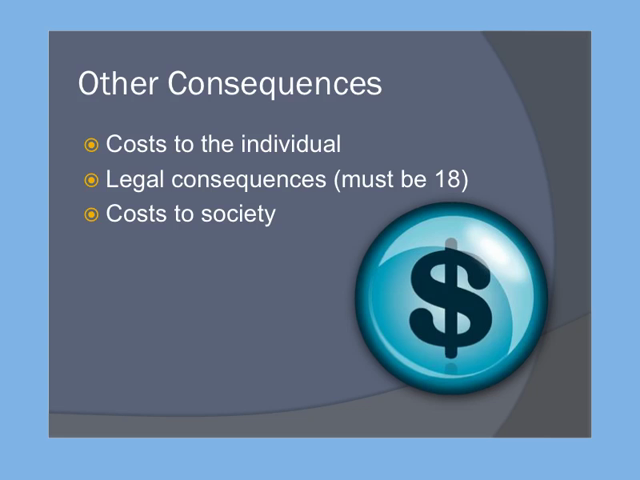 Other Consequences

Costs to the individual
Legal consequences (must be 18)
Costs to society

$